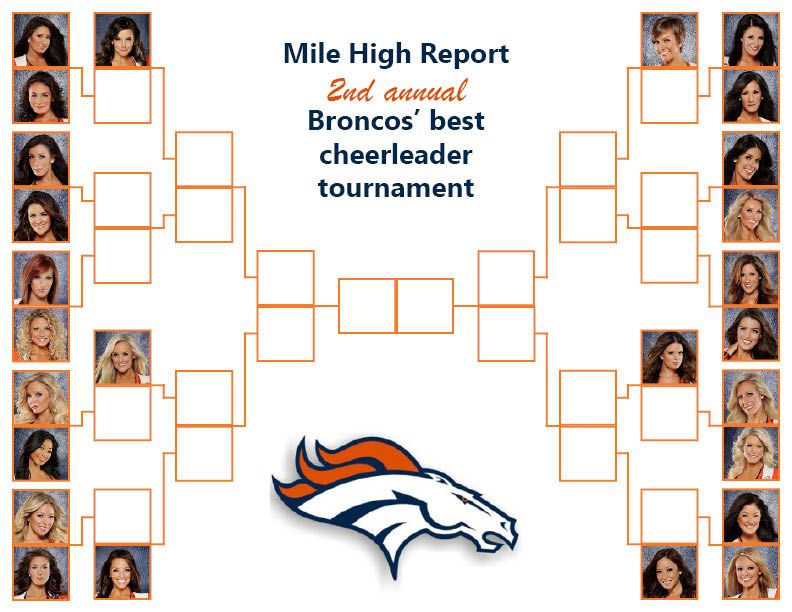 Mile High Report
2nd annual
Broncos' best cheerleader tournament